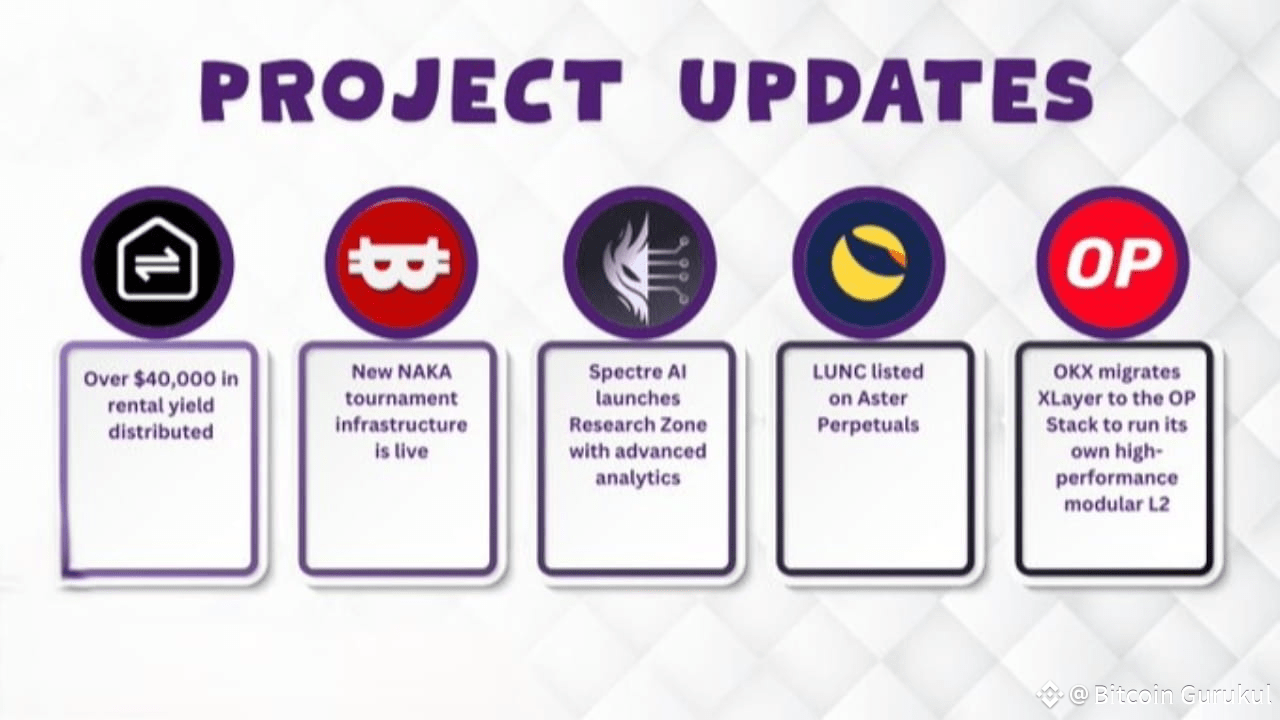 PROJECT UPDATES

Over $40,000 in rental yield distributed

New NAKA tournament infrastructure is live

Spectre AI launches Research Zone with advanced analytics

LUNC listed on Aster Perpetuals

OP

OKX migrates XLayer to the OP Stack to run its own high-performance modular L2

@ Bitcoin Gurukul